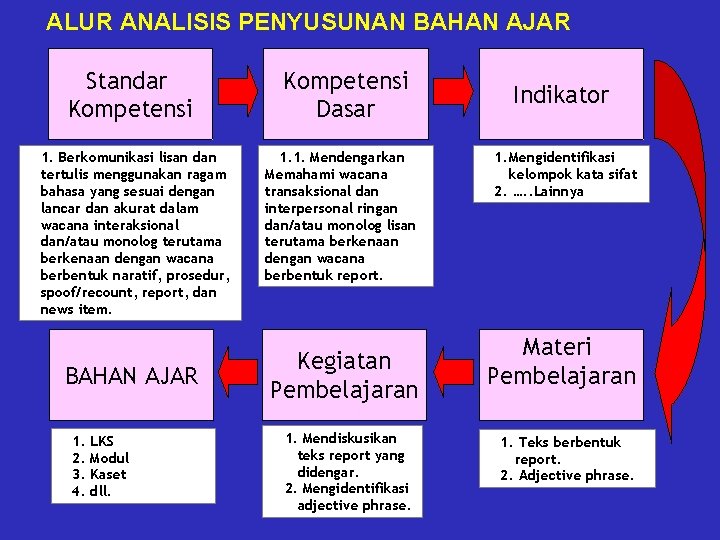 ALUR ANALISIS PENYUSUNAN BAHAN AJAR

Standar Kompetensi

1. Berkomunikasi lisan dan tertulis menggunakan ragam bahasa yang sesuai dengan lancar dan akurat dalam wacana interaksional dan/atau monolog terutama berkenaan dengan wacana berbentuk naratif, prosedur, spoof/recount, report, dan news item.

Kompetensi Dasar

1.1. Mendengarkan Memahami wacana transaksional dan interpersonal ringan dan/atau monolog lisan terutama berkenaan dengan wacana berbentuk report.

Indikator

1.Mengidentifikasi kelompok kata sifat
2. …..Lainnya

Materi Pembelajaran

1. Teks berbentuk report.
2. Adjective phrase.

Kegiatan Pembelajaran

1. Mendiskusikan teks report yang didengar.
2. Mengidentifikasi adjective phrase.

BAHAN AJAR

1. LKS
2. Modul
3. Kaset
4. dll.